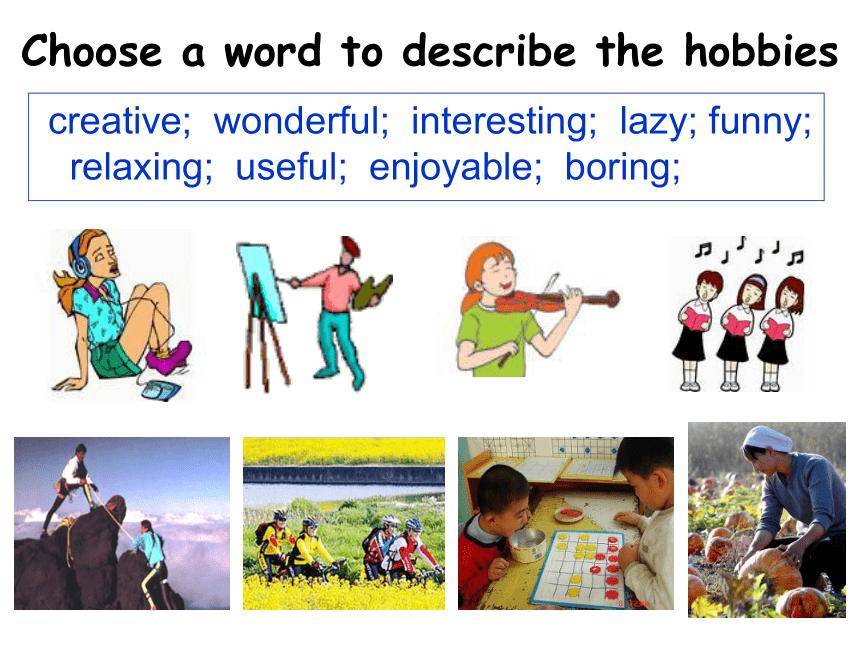 Choose a word to describe the hobbies

creative; wonderful; interesting; lazy; funny; relaxing; useful; enjoyable; boring;